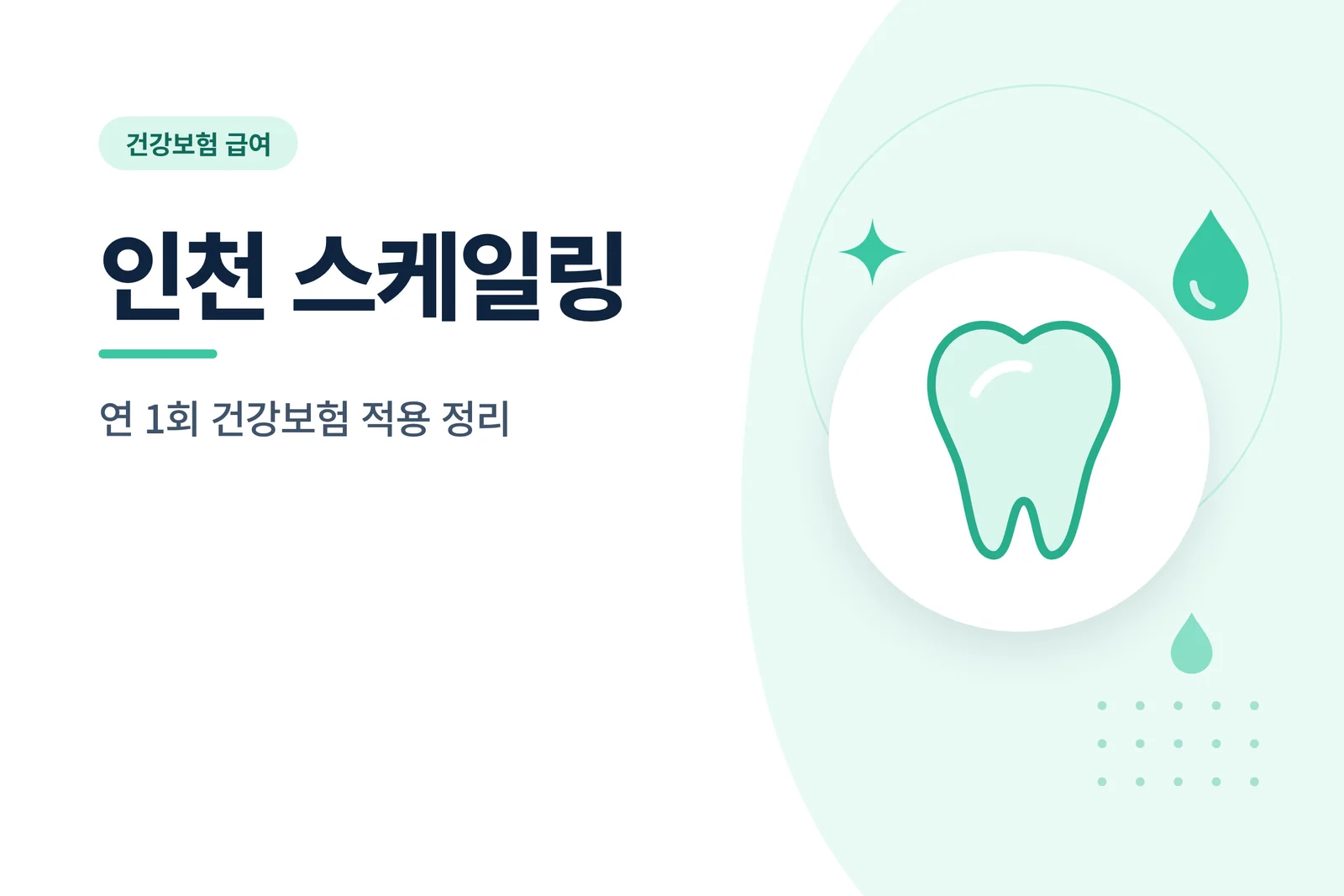 건강보험 급여

인천 스케일링

연 1회 건강보험 적용 정리